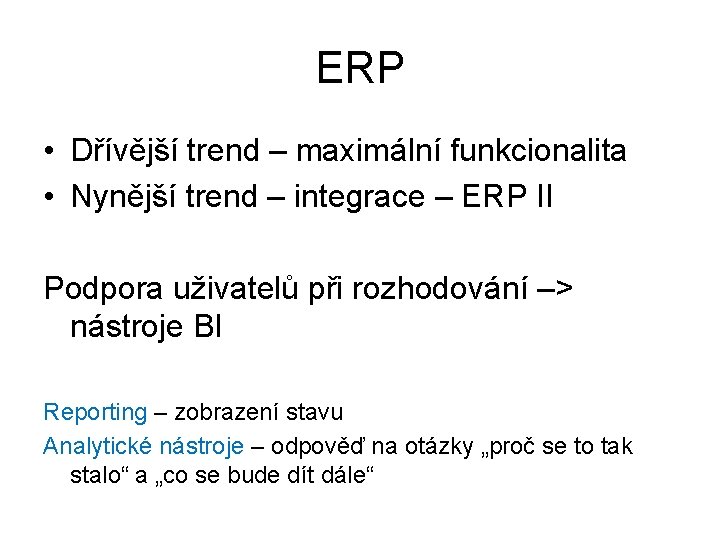 ERP

• Dřívější trend – maximální funkcionalita
• Nynější trend – integrace – ERP II

Podpora uživatelů při rozhodování –> nástroje BI

Reporting – zobrazení stavu

Analytické nástroje – odpověď na otázky „proč se to tak stalo“ a „co se bude dít dále“